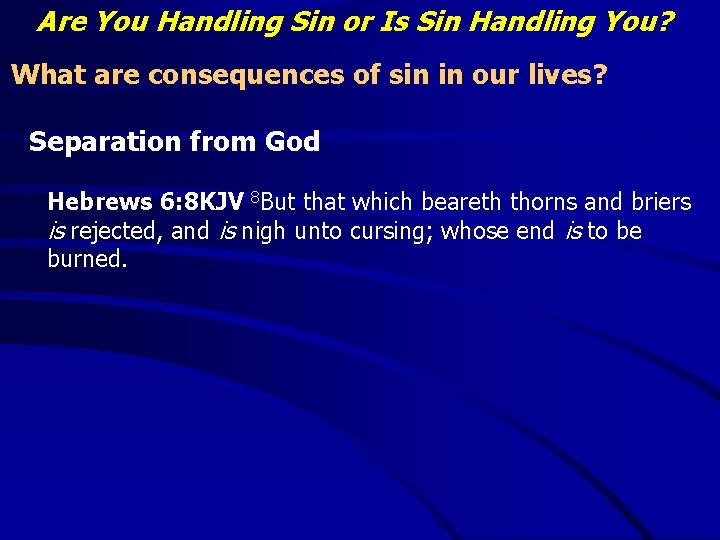 Are You Handling Sin or Is Sin Handling You?

What are consequences of sin in our lives?

Separation from God

Hebrews 6:8KJV $^{8}$But that which beareth thorns and briers is rejected, and is nigh unto cursing; whose end is to be burned.